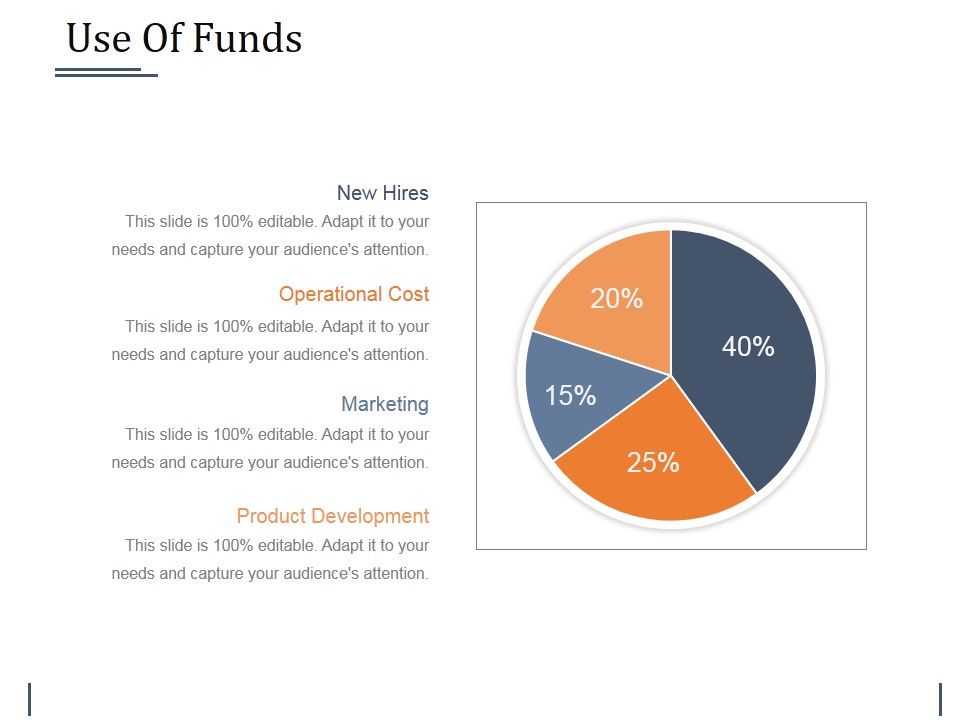 Use Of Funds

New Hires
This slide is 100% editable. Adapt it to your needs and capture your audience's attention.

Operational Cost
This slide is 100% editable. Adapt it to your needs and capture your audience's attention.

Marketing
This slide is 100% editable. Adapt it to your needs and capture your audience's attention.

Product Development
This slide is 100% editable. Adapt it to your needs and capture your audience's attention.

20%
40%
15%
25%